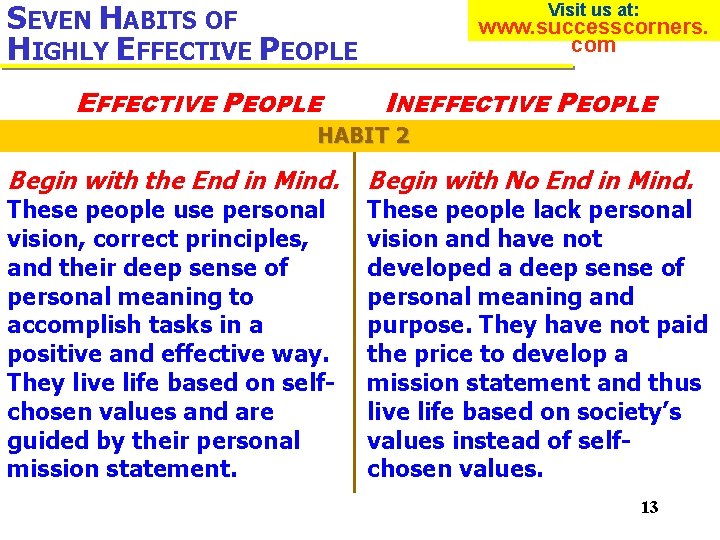 SEVEN HABITS OF HIGHLY EFFECTIVE PEOPLE

Visit us at: www.successcorners.com

EFFECTIVE PEOPLE

INEFFECTIVE PEOPLE

HABIT 2

Begin with the End in Mind.
These people use personal vision, correct principles, and their deep sense of personal meaning to accomplish tasks in a positive and effective way. They live life based on self-chosen values and are guided by their personal mission statement.

Begin with No End in Mind.
These people lack personal vision and have not developed a deep sense of personal meaning and purpose. They have not paid the price to develop a mission statement and thus live life based on society's values instead of self-chosen values.

13